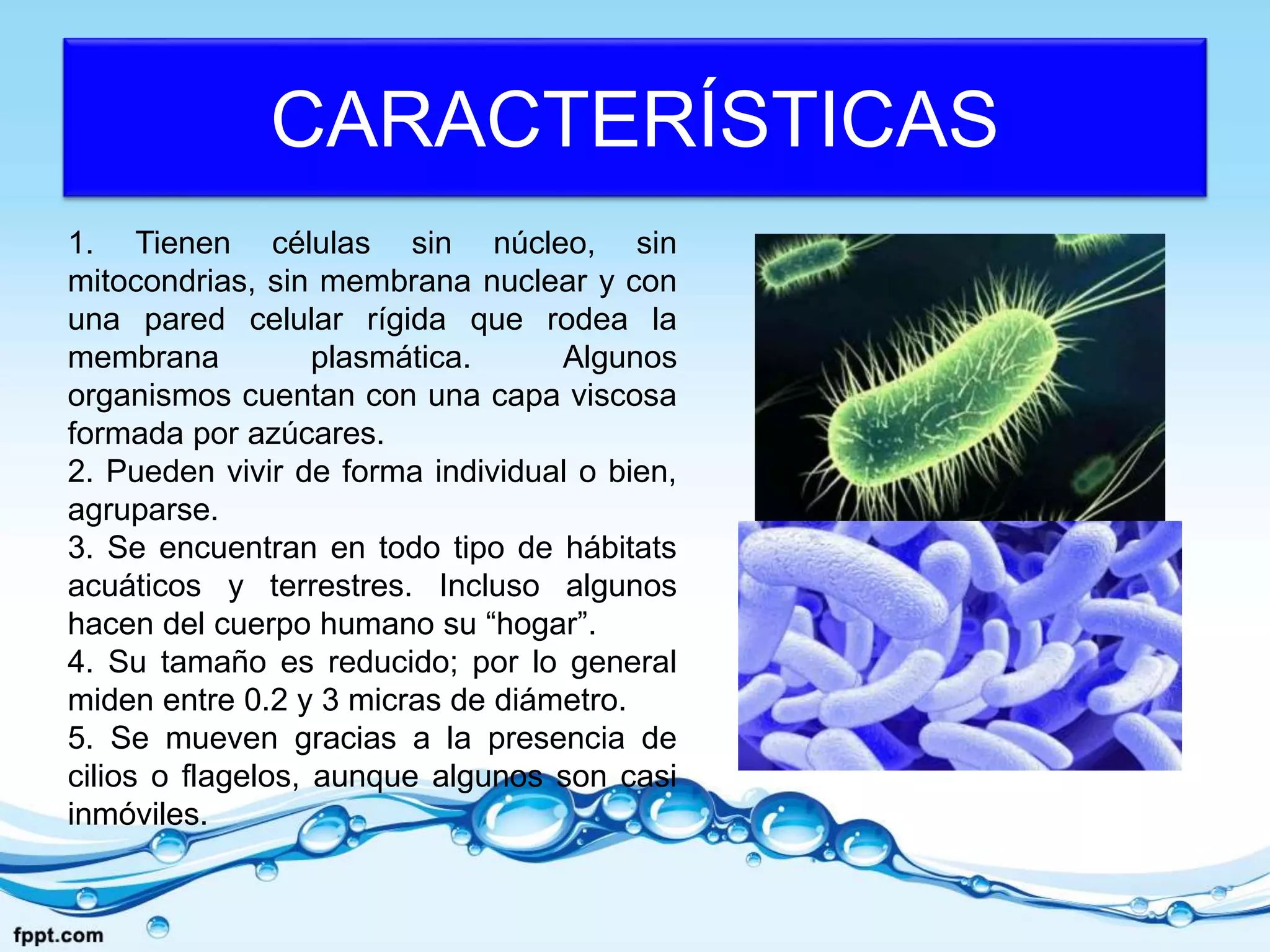 CARACTERÍSTICAS

1. Tienen células sin núcleo, sin mitocondrias, sin membrana nuclear y con una pared celular rígida que rodea la membrana plasmática. Algunos organismos cuentan con una capa viscosa formada por azúcares.
2. Pueden vivir de forma individual o bien, agruparse.
3. Se encuentran en todo tipo de hábitats acuáticos y terrestres. Incluso algunos hacen del cuerpo humano su “hogar”.
4. Su tamaño es reducido; por lo general miden entre 0.2 y 3 micras de diámetro.
5. Se mueven gracias a la presencia de cilios o flagelos, aunque algunos son casi inmóviles.

fppt.com